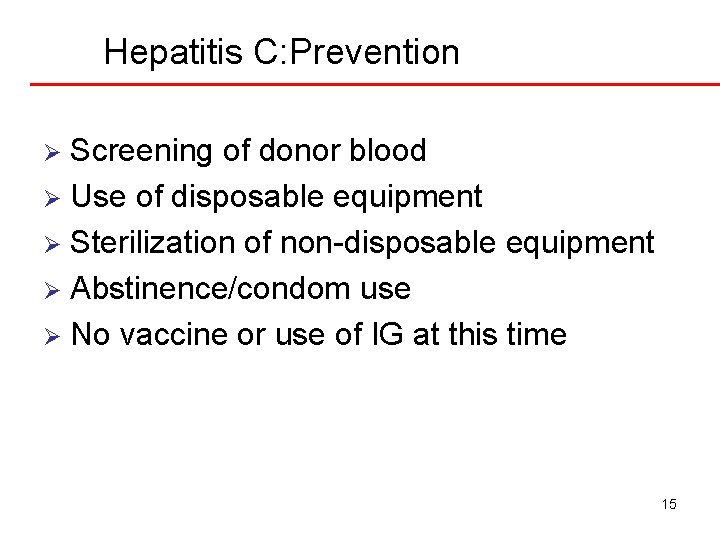 Hepatitis C:Prevention

➢ Screening of donor blood
➢ Use of disposable equipment
➢ Sterilization of non-disposable equipment
➢ Abstinence/condom use
➢ No vaccine or use of IG at this time

15